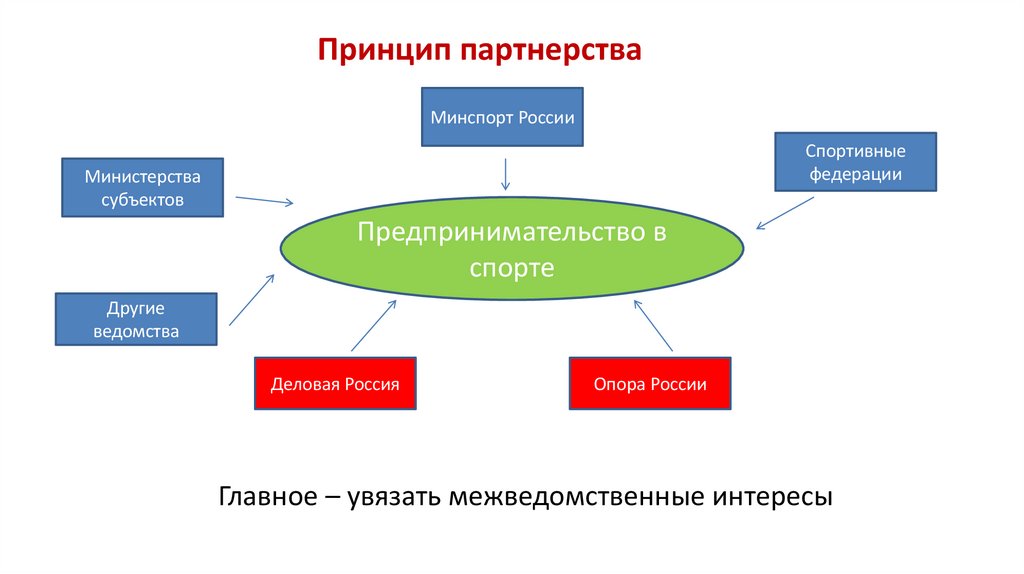 Принцип партнерства

Минспорт России

Министерства субъектов

Спортивные федерации

Предпринимательство в спорте

Другие ведомства

Деловая Россия

Опора России

Главное – увязать межведомственные интересы